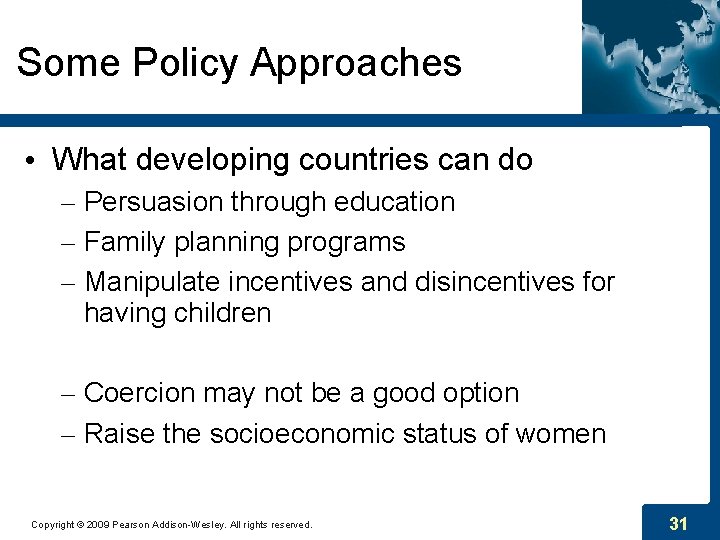 Some Policy Approaches

• What developing countries can do
– Persuasion through education
– Family planning programs
– Manipulate incentives and disincentives for having children

– Coercion may not be a good option
– Raise the socioeconomic status of women

Copyright © 2009 Pearson Addison-Wesley. All rights reserved.

31